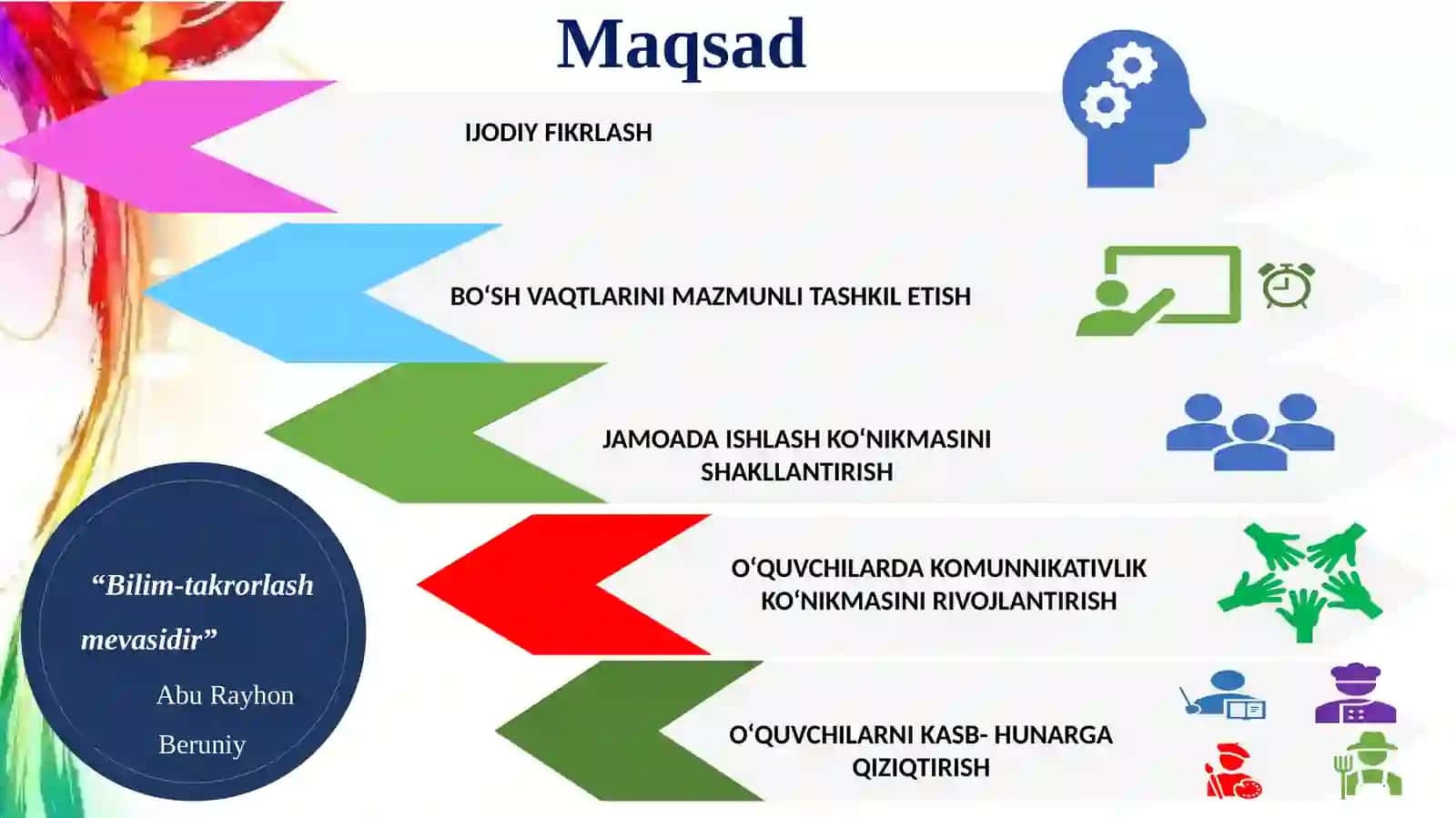 Maqsad

IJODIY FIKRLASH

BO‘SH VAQTLARINI MAZMUNLI TASHKIL ETISH

JAMOADA ISHLASH KO‘NIKMASINI SHAKLLANTIRISH

O‘QUVCHILARDA KOMUNNIKATIVLIK KO‘NIKMASINI RIVOJLANTIRISH

O‘QUVCHILARNI KASB- HUNARGA QIZIQTIRISH

“Bilim-takrorlash mevasidir”

Abu Rayhon Beruniy